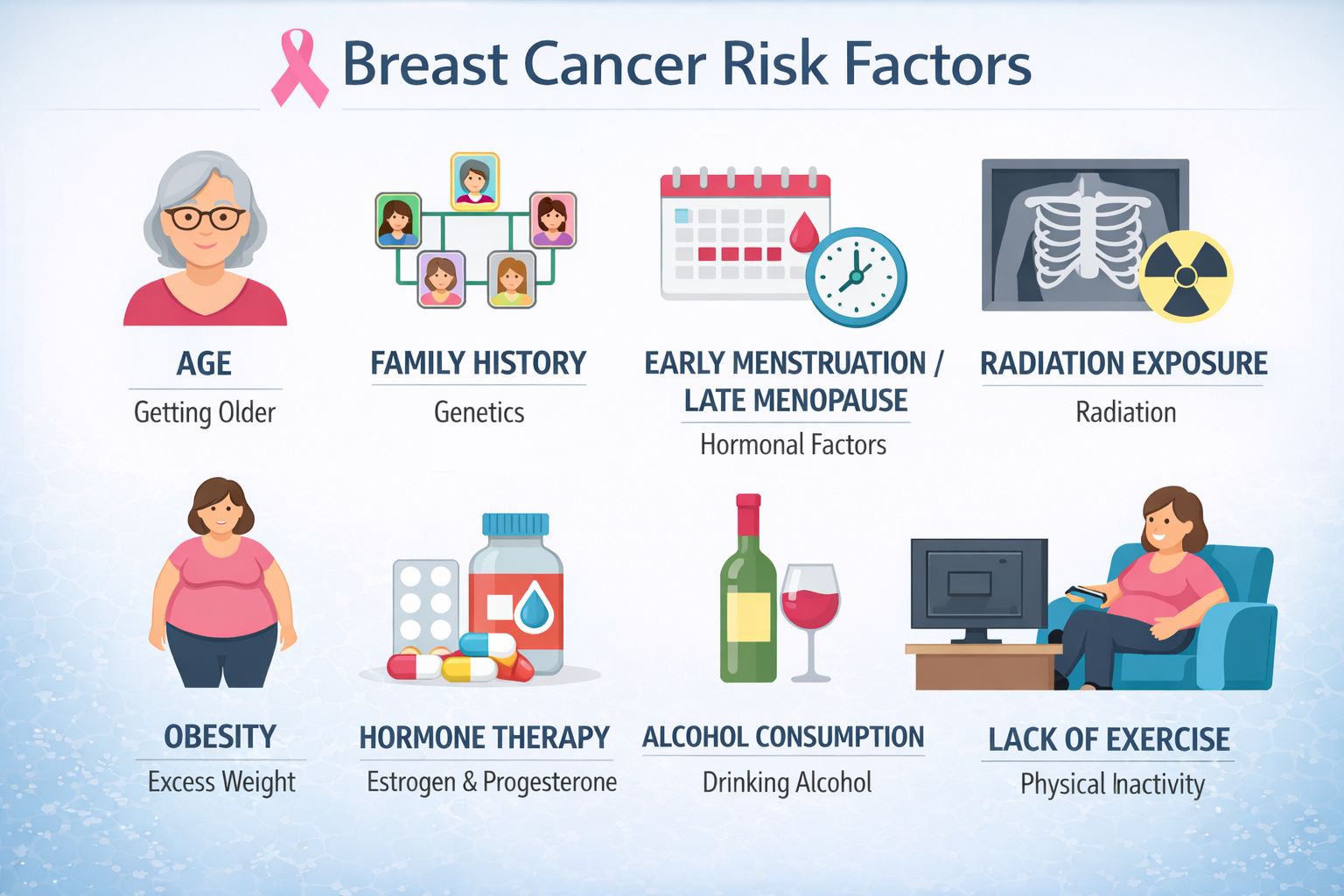 Breast Cancer Risk Factors

AGE
Getting Older

FAMILY HISTORY
Genetics

EARLY MENSTRUATION / LATE MENOPAUSE
Hormonal Factors

RADIATION EXPOSURE
Radiation

OBESITY
Excess Weight

HORMONE THERAPY
Estrogen & Progesterone

ALCOHOL CONSUMPTION
Drinking Alcohol

LACK OF EXERCISE
Physical Inactivity